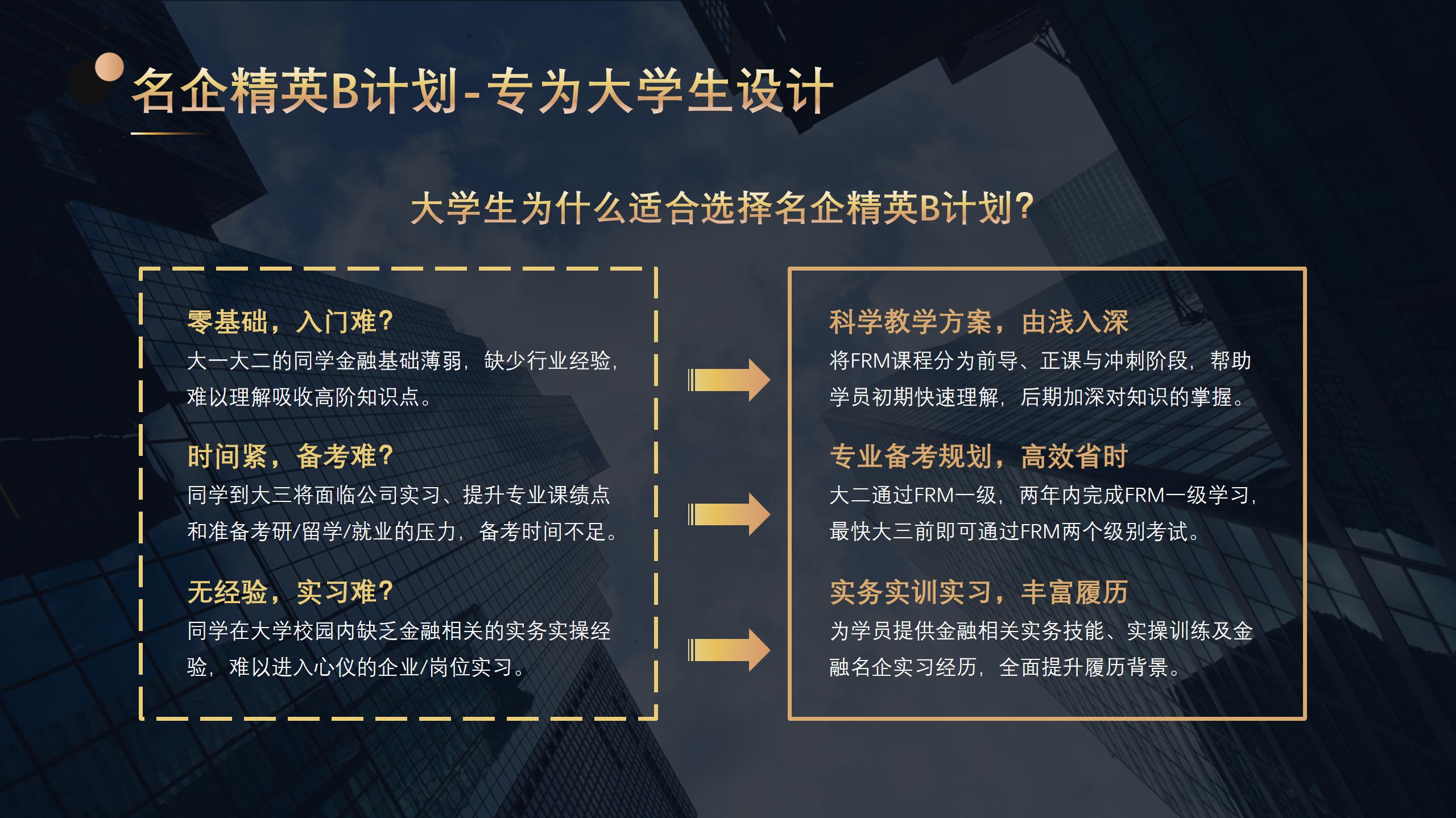 名企精英B计划-专为大学生设计

大学生为什么适合选择名企精英B计划?

零基础，入门难?
大一大二的同学金融基础薄弱，缺少行业经验，难以理解吸收高阶知识点。

时间紧，备考难?
同学到大三将面临公司实习、提升专业课绩点和准备考研/留学/就业的压力，备考时间不足。

无经验，实习难?
同学在大学校园内缺乏金融相关的实务实操经验，难以进入心仪的企业/岗位实习。

科学教学方案，由浅入深
将FRM课程分为前导、正课与冲刺阶段，帮助学员初期快速理解，后期加深对知识的掌握。

专业备考规划，高效省时
大二通过FRM一级，两年内完成FRM一级学习，最快大三前即可通过FRM两个级别考试。

实务实训实习，丰富履历
为学员提供金融相关实务技能、实操训练及金融名企实习经历，全面提升履历背景。